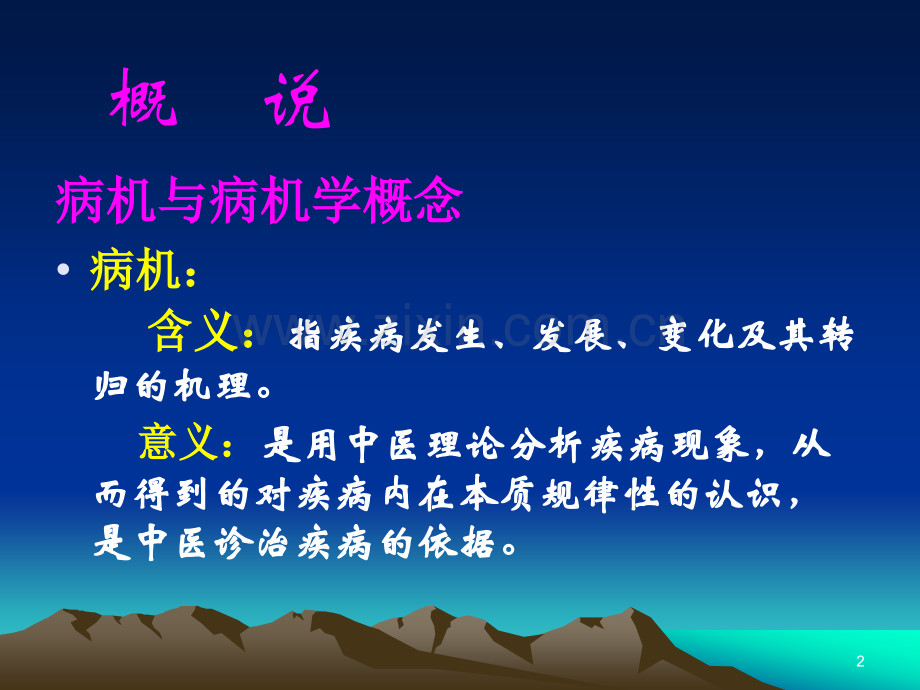 概　说

病机与病机学概念

• 病机：

含义：指疾病发生、发展、变化及其转归的机理。

意义：是用中医理论分析疾病现象，从而得到的对疾病内在本质规律性的认识，是中医诊治疾病的依据。

www.zixin.com.cn

2